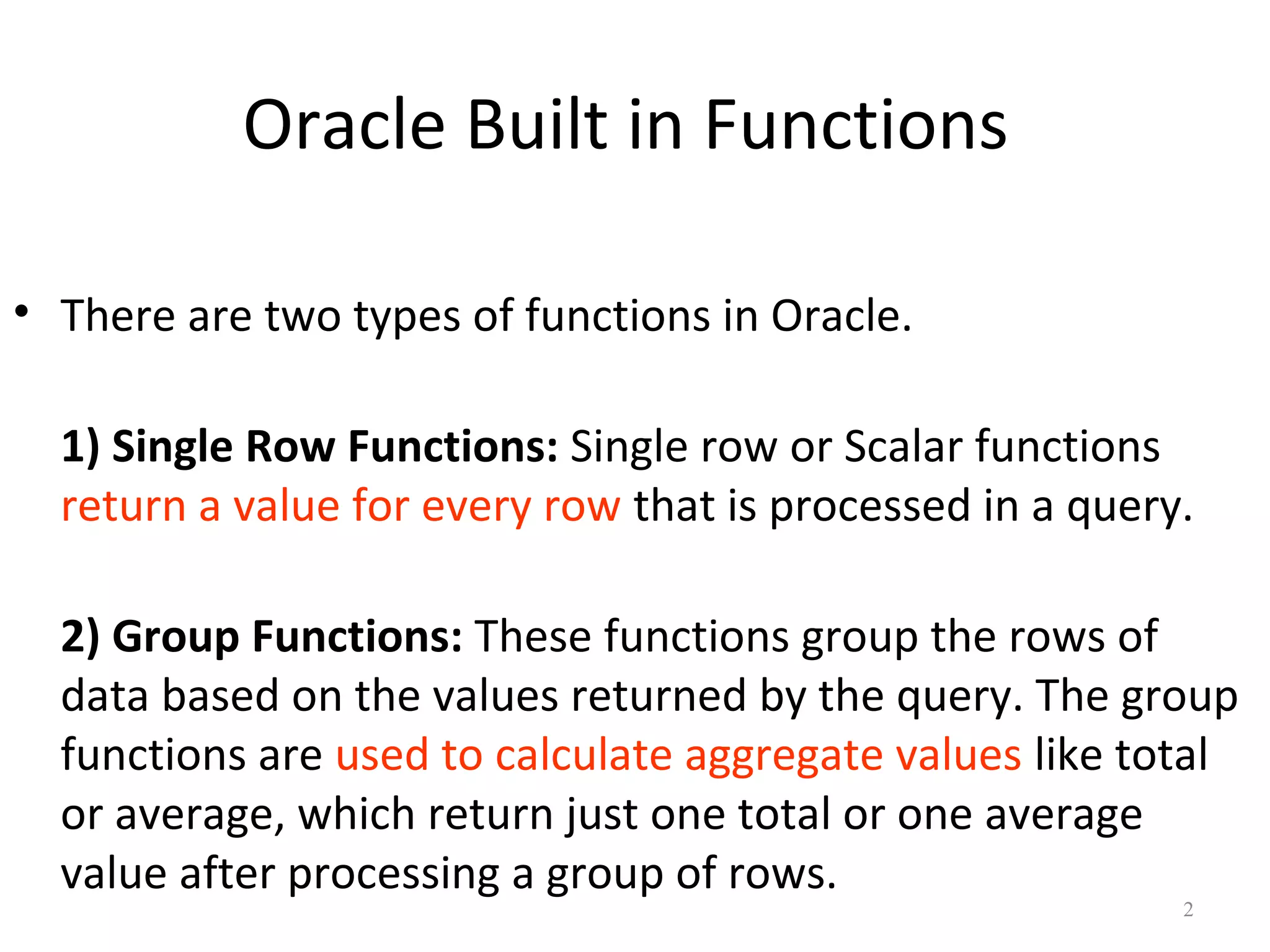 Oracle Built in Functions

• There are two types of functions in Oracle.

1) Single Row Functions: Single row or Scalar functions return a value for every row that is processed in a query.

2) Group Functions: These functions group the rows of data based on the values returned by the query. The group functions are used to calculate aggregate values like total or average, which return just one total or one average value after processing a group of rows.

2